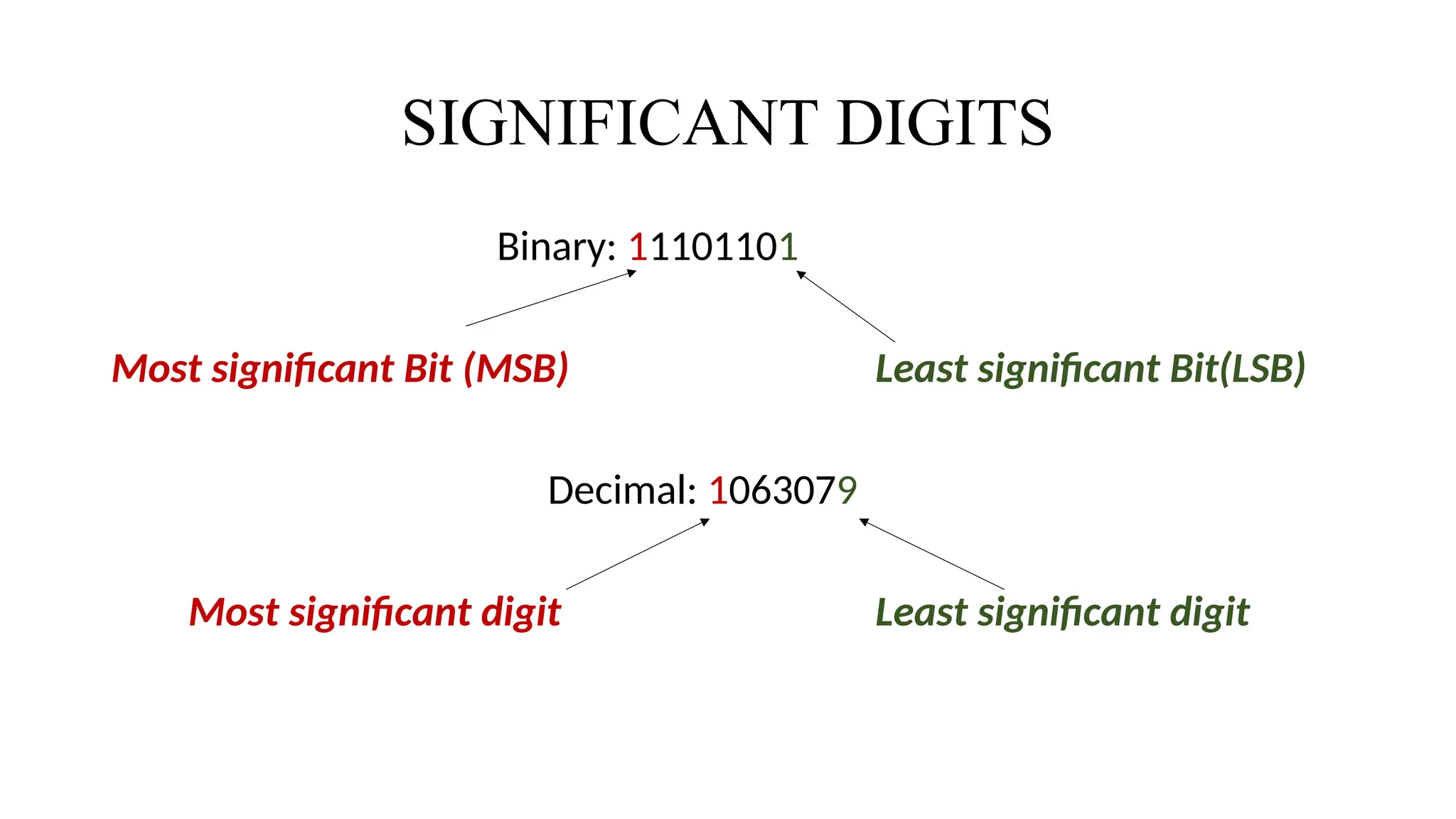 SIGNIFICANT DIGITS

Binary: 11101101

Most significant Bit (MSB)

Least significant Bit(LSB)

Decimal: 1063079

Most significant digit

Least significant digit